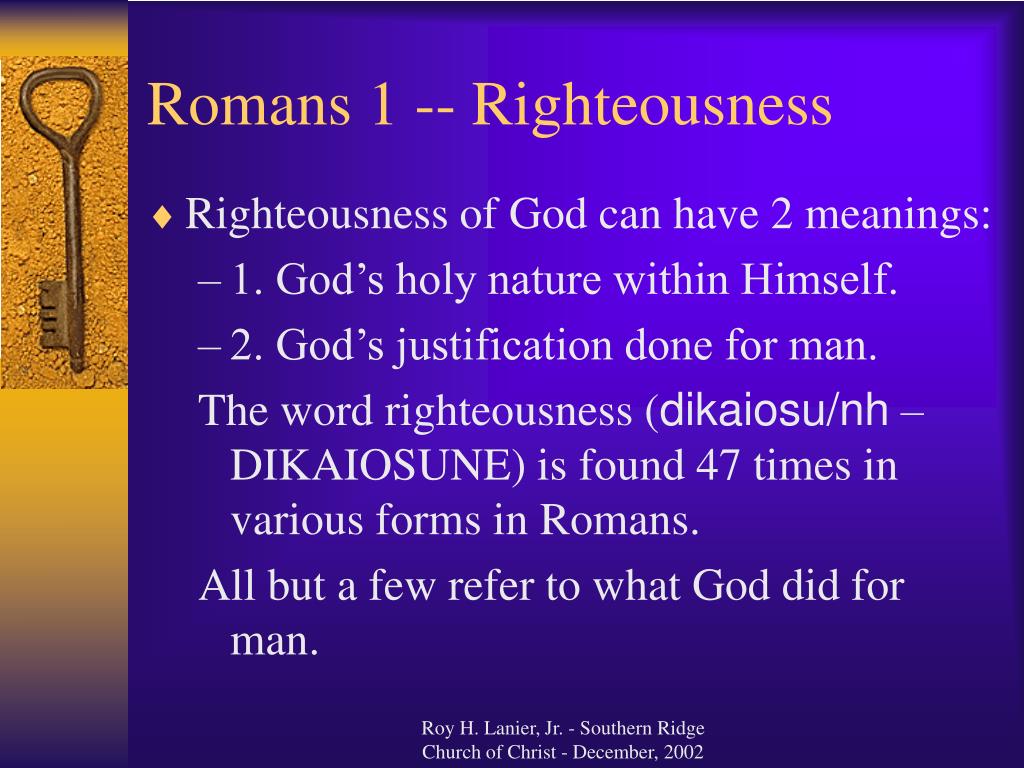 Romans 1 -- Righteousness

♦ Righteousness of God can have 2 meanings:

– 1. God’s holy nature within Himself.

– 2. God’s justification done for man.

The word righteousness (dikaiosu/nh – DIKAIOSUNE) is found 47 times in various forms in Romans.

All but a few refer to what God did for man.

Roy H. Lanier, Jr. - Southern Ridge Church of Christ - December, 2002